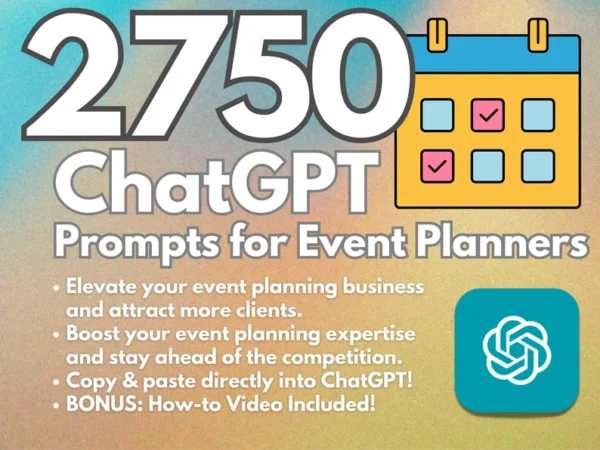 2750
ChatGPT
Prompts for Event Planners

• Elevate your event planning business and attract more clients.
• Boost your event planning expertise and stay ahead of the competition.
• Copy & paste directly into ChatGPT!
• BONUS: How-to Video Included!